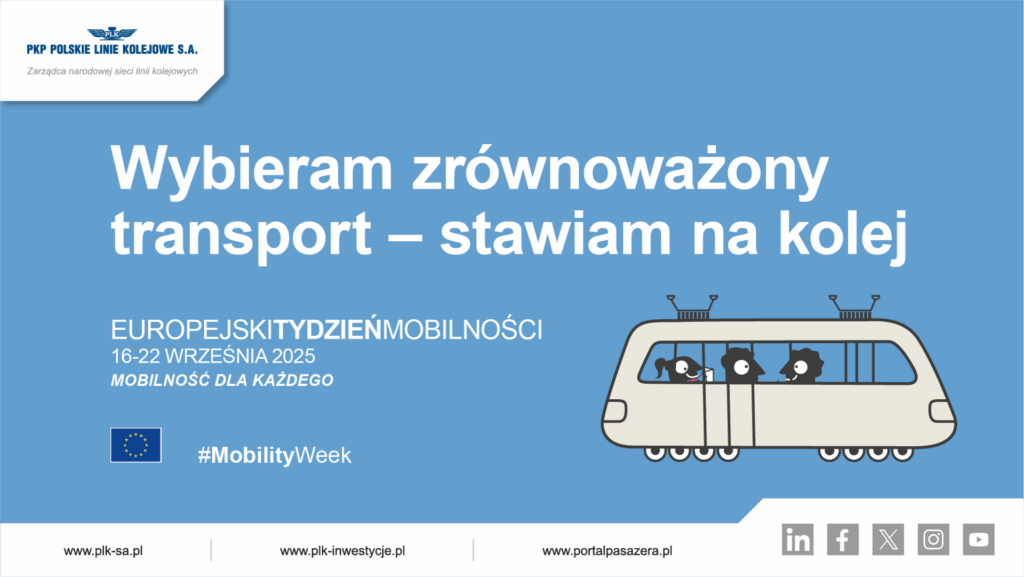 PLK
PKP POLSKIE LINIE KOLEJOWE S.A.
Zarządca narodowej sieci linii kolejowych

Wybieram zrównoważony transport – stawiam na kolej

EUROPEJSKITYDZIEŃMOBILNOŚCI
16-22 WRZEŚNIA 2025
MOBILNOŚĆ DLA KAŻDEGO

#MobilityWeek

www.plk-sa.pl
www.plk-inwestycje.pl
www.portalpasazera.pl